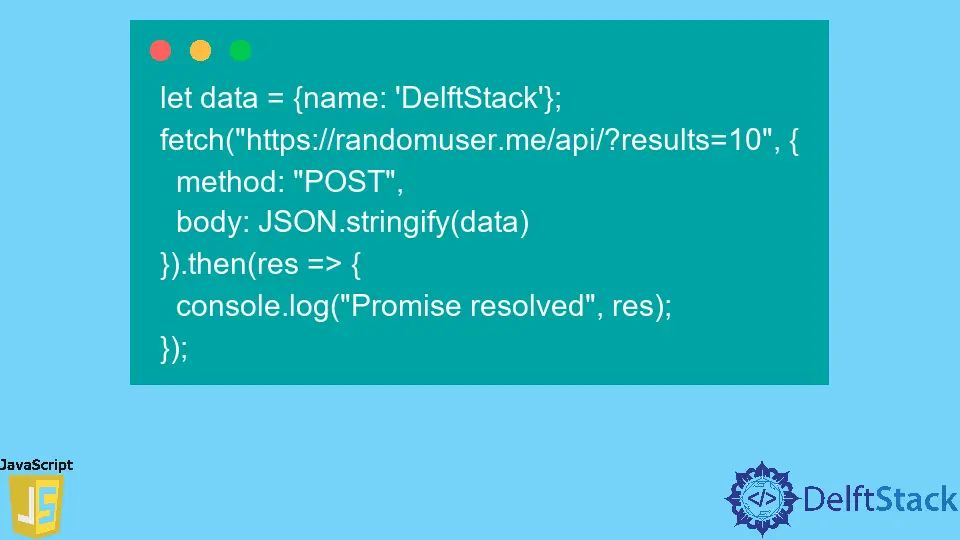 let data = {name: 'DelftStack'};
fetch("https://randomuser.me/api/?results=10", {
  method: "POST",
  body: JSON.stringify(data)
}).then(res => {
  console.log("Promise resolved", res);
});

JavaScript
JS

</> DelftStack